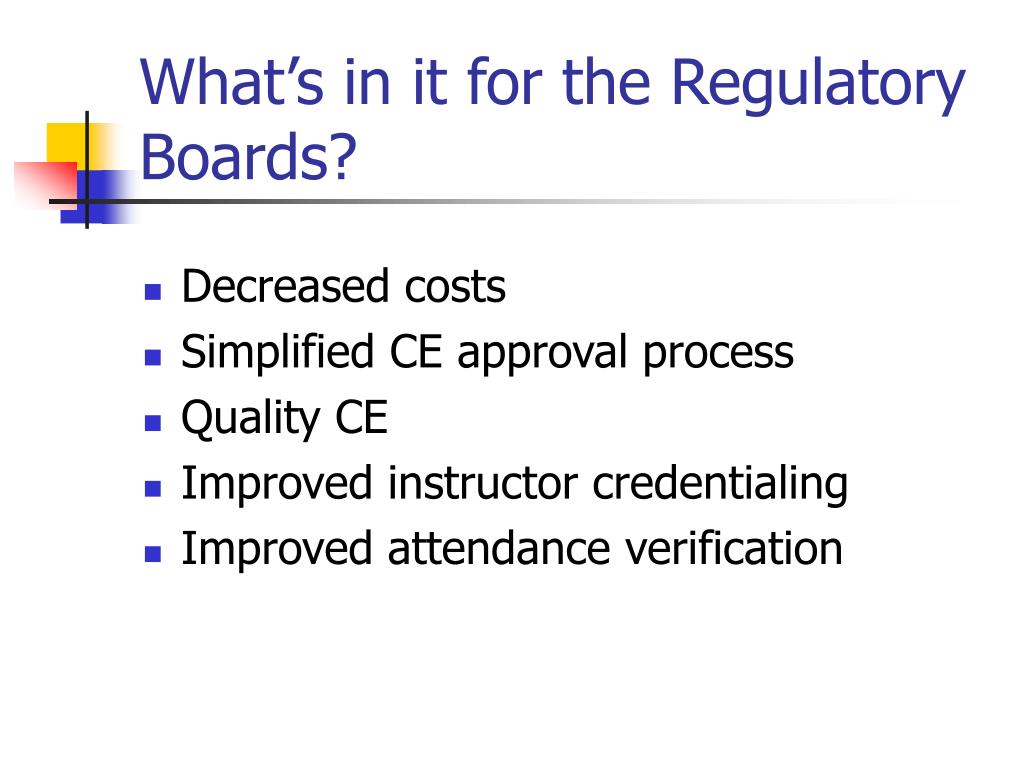 What’s in it for the Regulatory Boards?

- Decreased costs
- Simplified CE approval process
- Quality CE
- Improved instructor credentialing
- Improved attendance verification